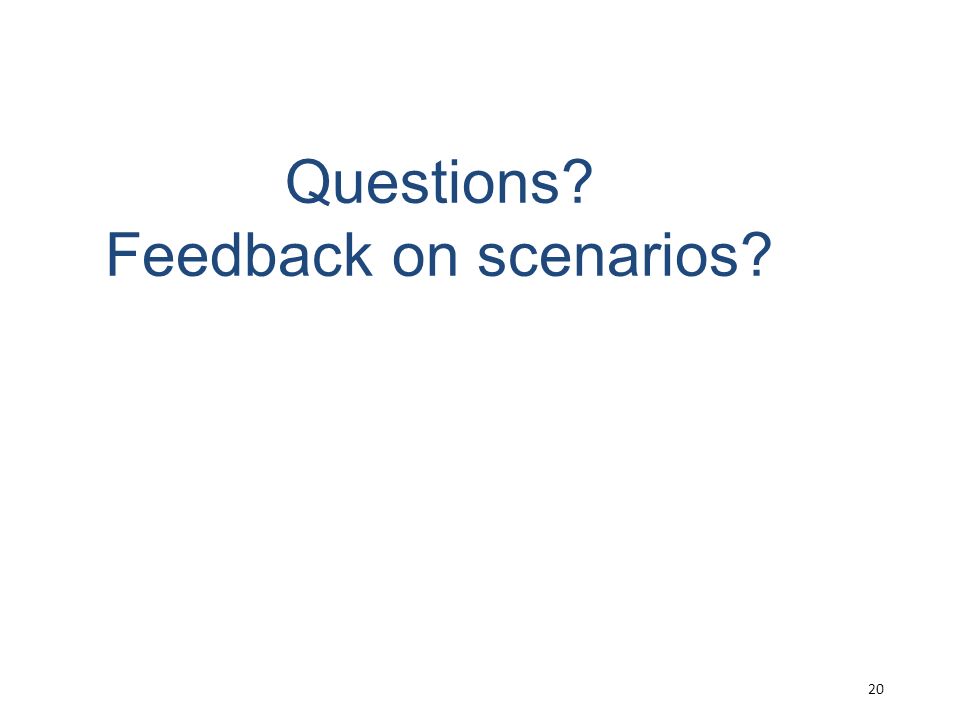 Questions?
Feedback on scenarios?

20